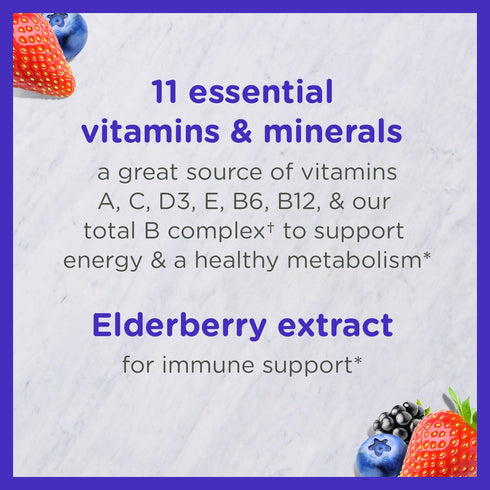 11 essential vitamins & minerals

a great source of vitamins A, C, D3, E, B6, B12, & our total B complex† to support energy & a healthy metabolism*

Elderberry extract

for immune support*